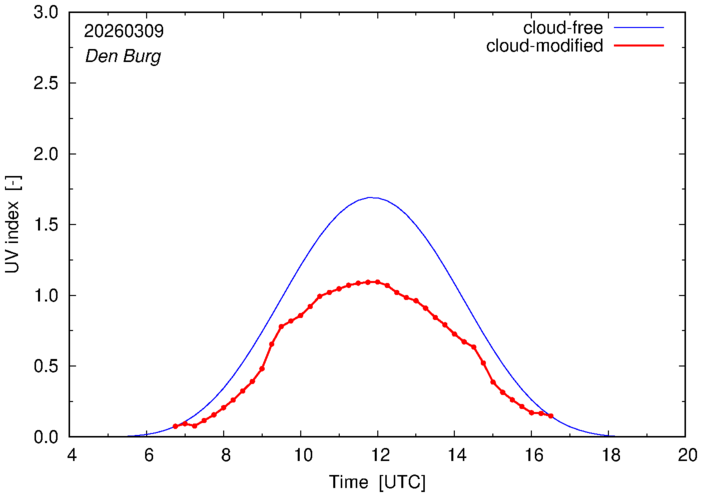 20260309
Den Burg

cloud-free
cloud-modified

UV index [-]

3.0
2.5
2.0
1.5
1.0
0.5
0.0

4 6 8 10 12 14 16 18 20

Time [UTC]